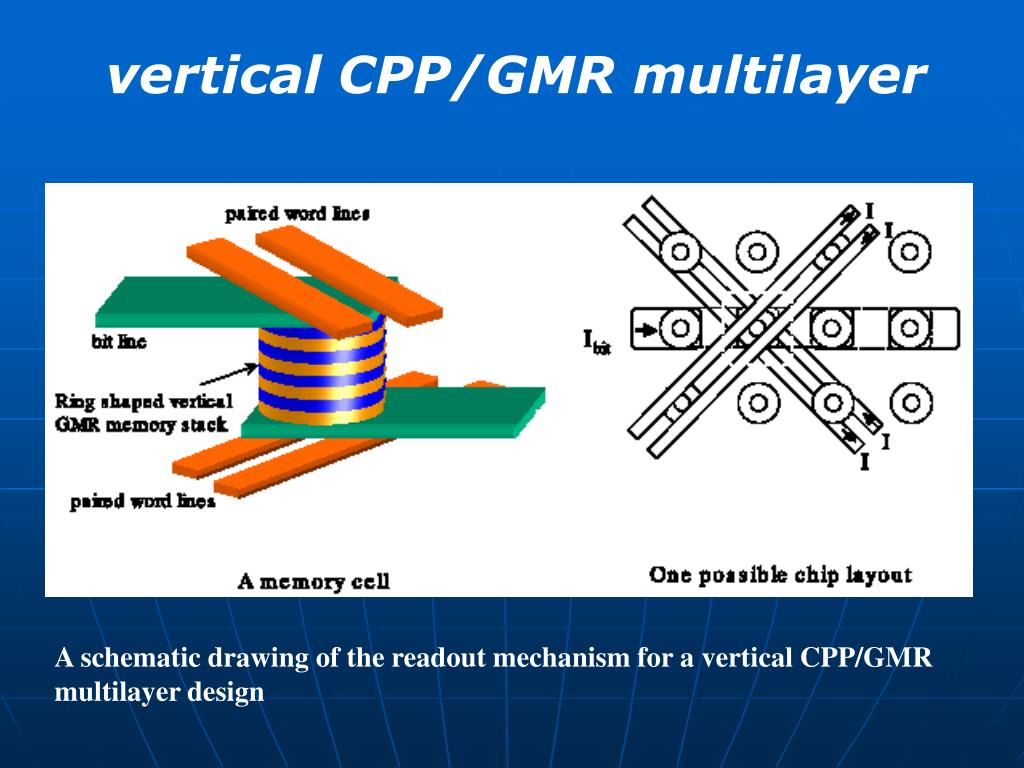 vertical CPP/GMR multilayer

paired word lines

bit line

Ring shaped vertical GMR memory stack

paired word lines

A memory cell

I

I

$I_{bit}$

I

I

One possible chip layout

A schematic drawing of the readout mechanism for a vertical CPP/GMR multilayer design